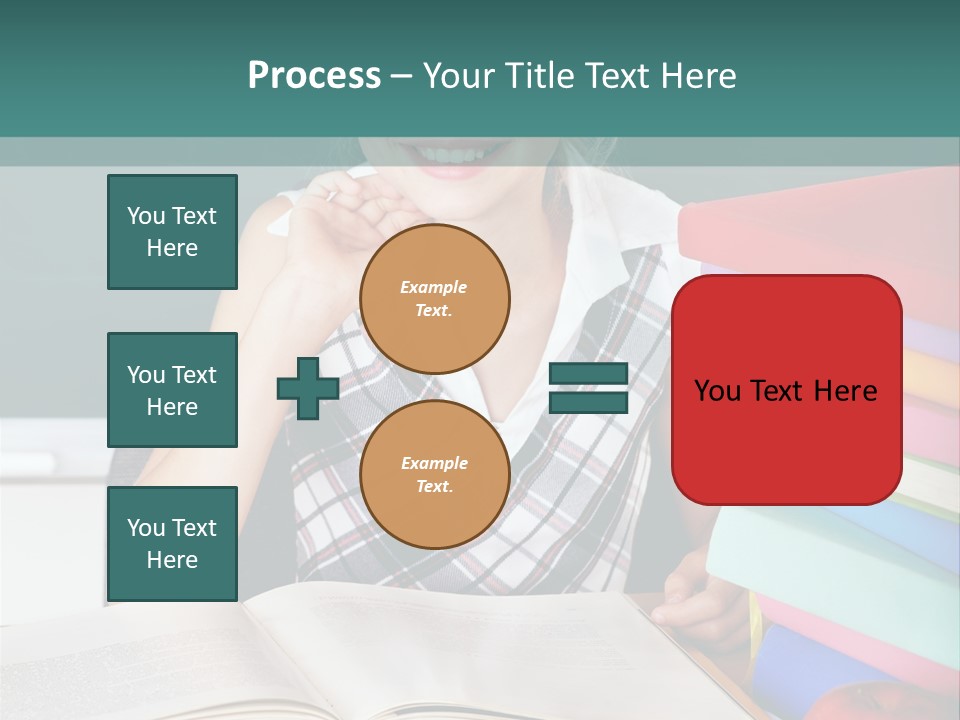 Process – Your Title Text Here

You Text Here

You Text Here

You Text Here

Example Text.

Example Text.

You Text Here